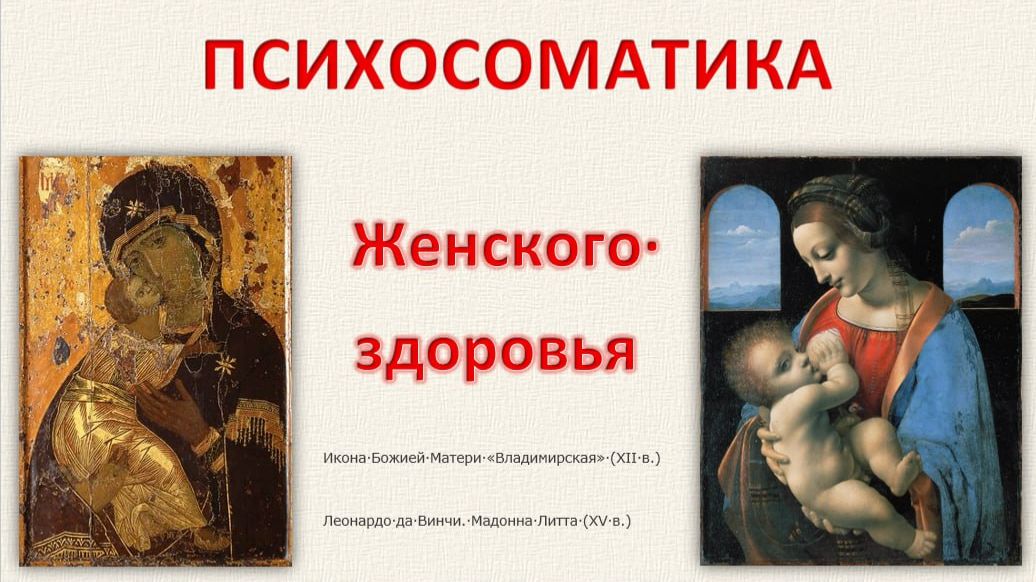 ПСИХОСОМАТИКА

Женского·
здоровья

Икона·Божией·Матери·«Владимирская»·(XII·в.)

Леонардо·да·Винчи.·Мадонна·Литта·(XV·в.)